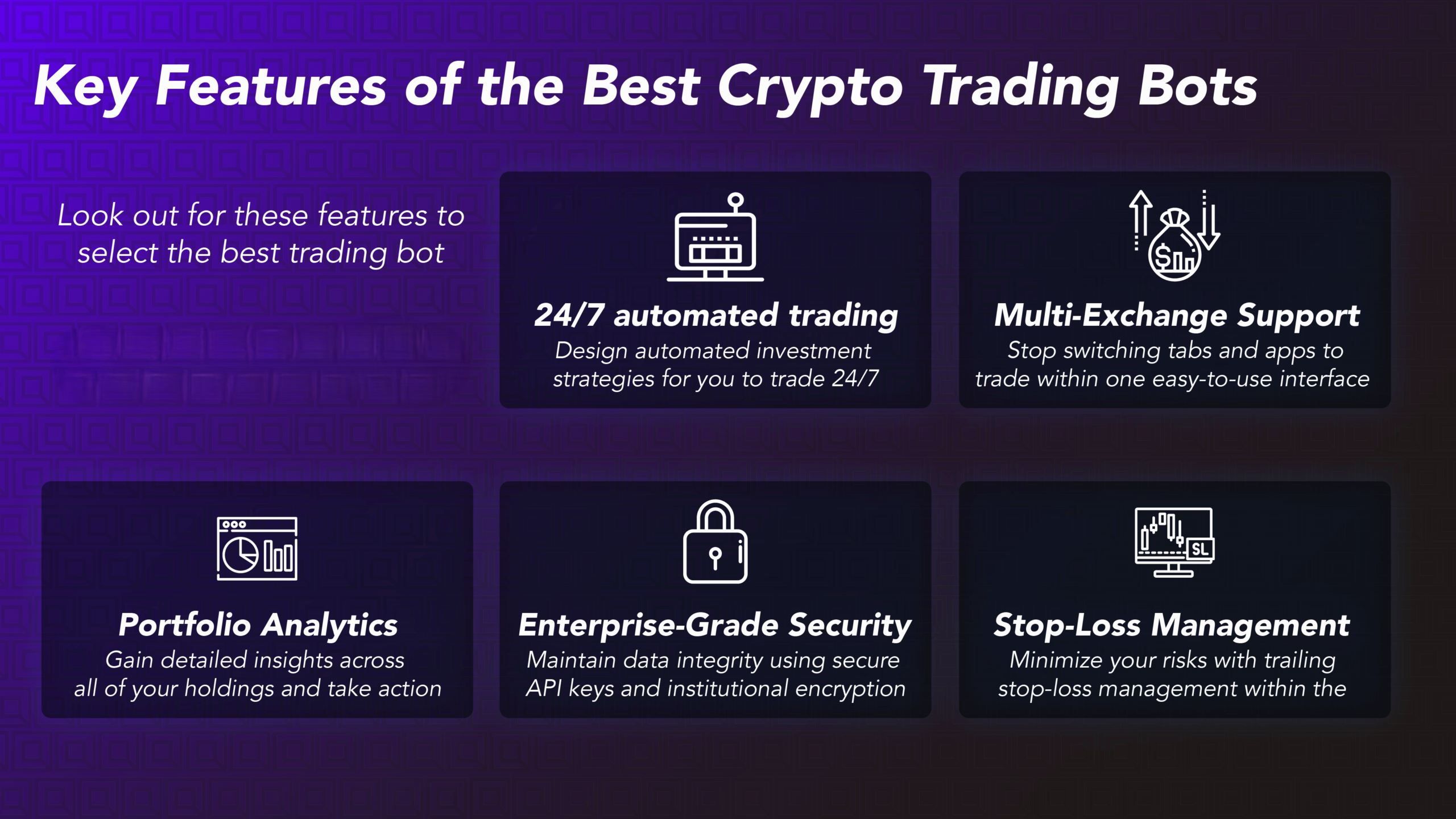 Key Features of the Best Crypto Trading Bots

Look out for these features to select the best trading bot

24/7 automated trading
Design automated investment strategies for you to trade 24/7

Multi-Exchange Support
Stop switching tabs and apps to trade within one easy-to-use interface

Portfolio Analytics
Gain detailed insights across all of your holdings and take action

Enterprise-Grade Security
Maintain data integrity using secure API keys and institutional encryption

SL

Stop-Loss Management
Minimize your risks with trailing stop-loss management within the